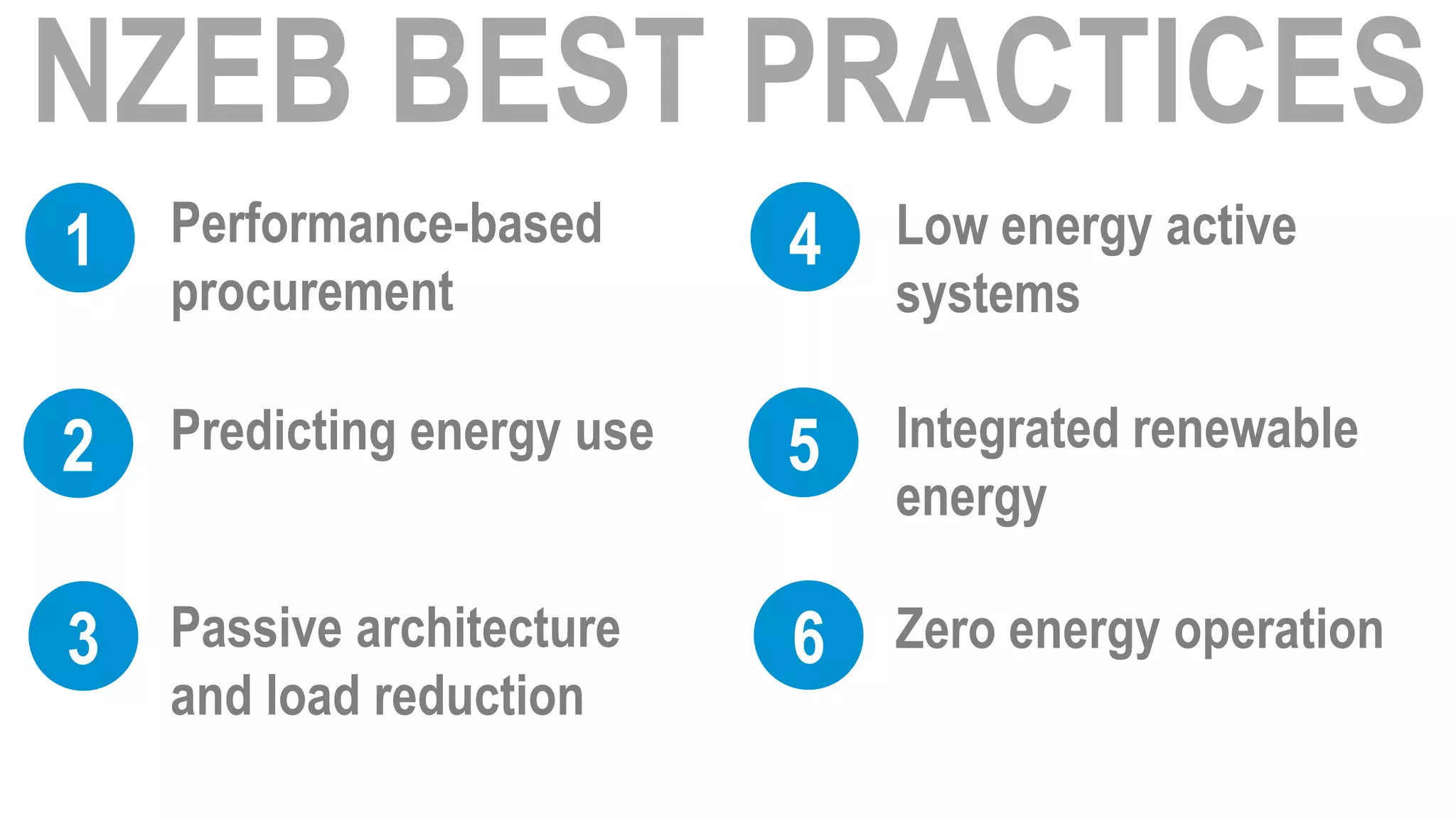 NZEB BEST PRACTICES

1 Performance-based procurement

2 Predicting energy use

3 Passive architecture and load reduction

4 Low energy active systems

5 Integrated renewable energy

6 Zero energy operation